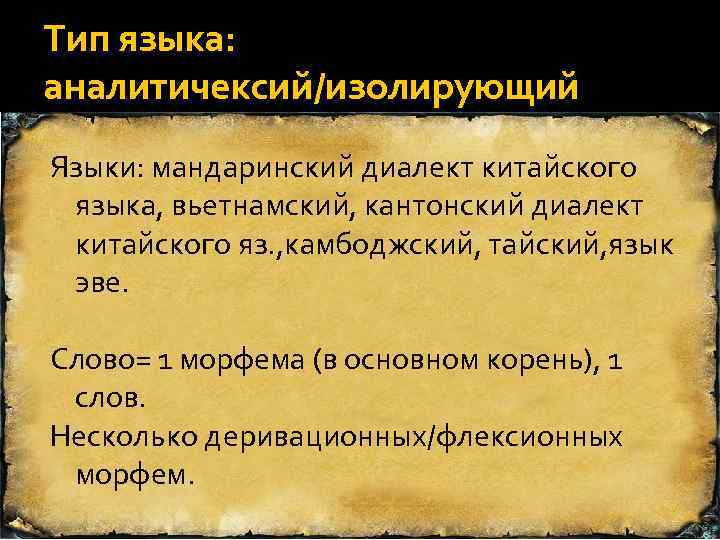 Тип языка: аналитичексий/изолирующий

Языки: мандаринский диалект китайского языка, вьетнамский, кантонский диалект китайского яз.,камбоджский, тайский,язык эве.

Слово= 1 морфема (в основном корень), 1 слов.

Несколько деривационных/флексионных морфем.